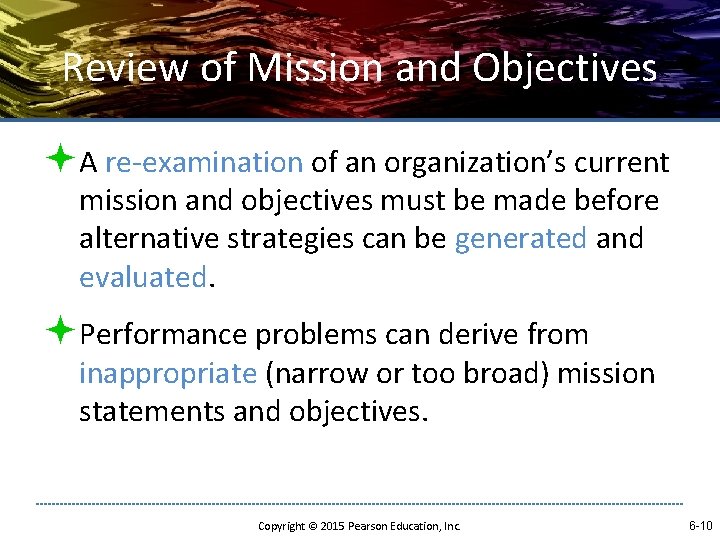 Review of Mission and Objectives

A re-examination of an organization's current mission and objectives must be made before alternative strategies can be generated and evaluated.

Performance problems can derive from inappropriate (narrow or too broad) mission statements and objectives.

Copyright © 2015 Pearson Education, Inc.

6-10